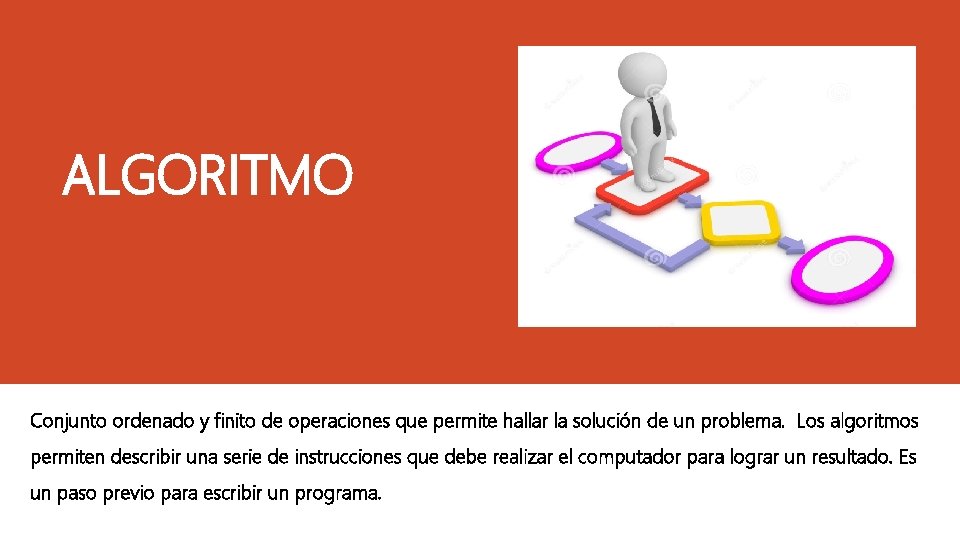 ALGORITMO

Conjunto ordenado y finito de operaciones que permite hallar la solución de un problema. Los algoritmos permiten describir una serie de instrucciones que debe realizar el computador para lograr un resultado. Es un paso previo para escribir un programa.